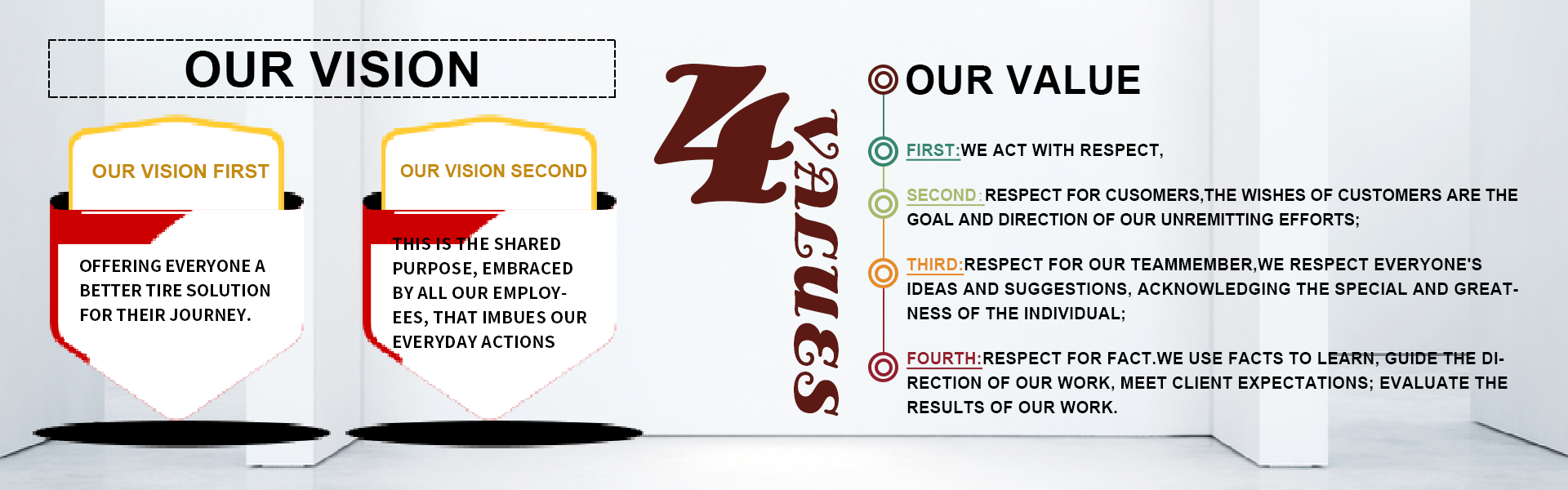 OUR VISION

OUR VISION FIRST

OFFERING EVERYONE A BETTER TIRE SOLUTION FOR THEIR JOURNEY.

OUR VISION SECOND

THIS IS THE SHARED PURPOSE, EMBRACED BY ALL OUR EMPLOYEES, THAT IMBUES OUR EVERYDAY ACTIONS

4 VALUES

OUR VALUE

FIRST:WE ACT WITH RESPECT,

SECOND:RESPECT FOR CUSOMERS,THE WISHES OF CUSTOMERS ARE THE GOAL AND DIRECTION OF OUR UNREMITTING EFFORTS;

THIRD:RESPECT FOR OUR TEAMMEMBER,WE RESPECT EVERYONE'S IDEAS AND SUGGESTIONS, ACKNOWLEDGING THE SPECIAL AND GREATNESS OF THE INDIVIDUAL;

FOURTH:RESPECT FOR FACT.WE USE FACTS TO LEARN, GUIDE THE DIRECTION OF OUR WORK, MEET CLIENT EXPECTATIONS; EVALUATE THE RESULTS OF OUR WORK.